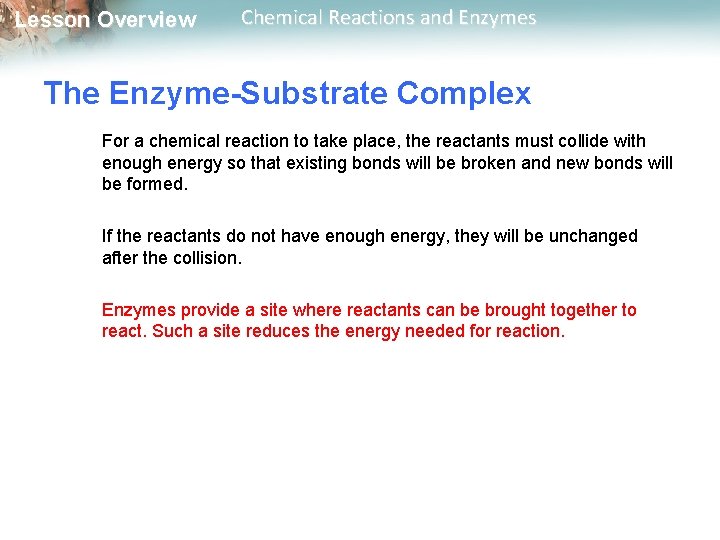 Lesson Overview Chemical Reactions and Enzymes

The Enzyme-Substrate Complex

For a chemical reaction to take place, the reactants must collide with enough energy so that existing bonds will be broken and new bonds will be formed.

If the reactants do not have enough energy, they will be unchanged after the collision.

Enzymes provide a site where reactants can be brought together to react. Such a site reduces the energy needed for reaction.